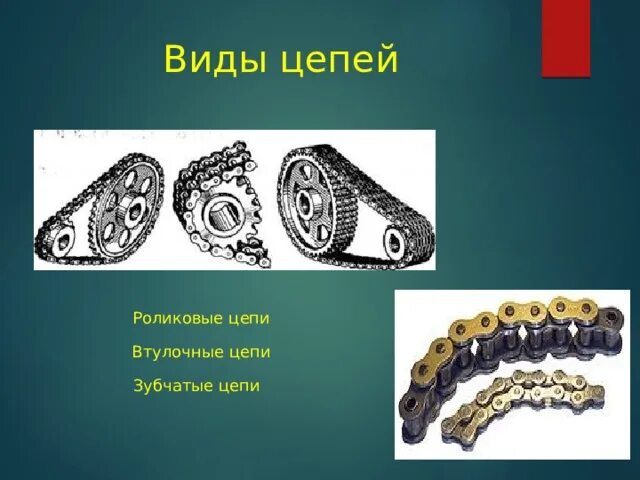 Виды цепей

Роликовые цепи

Втулочные цепи

Зубчатые цепи